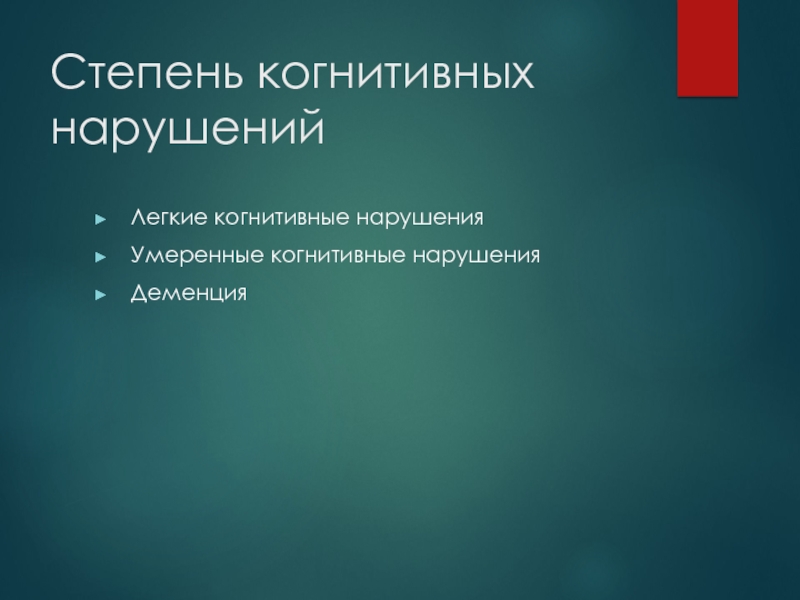 Степень когнитивных нарушений

► Легкие когнитивные нарушения
► Умеренные когнитивные нарушения
► Деменция